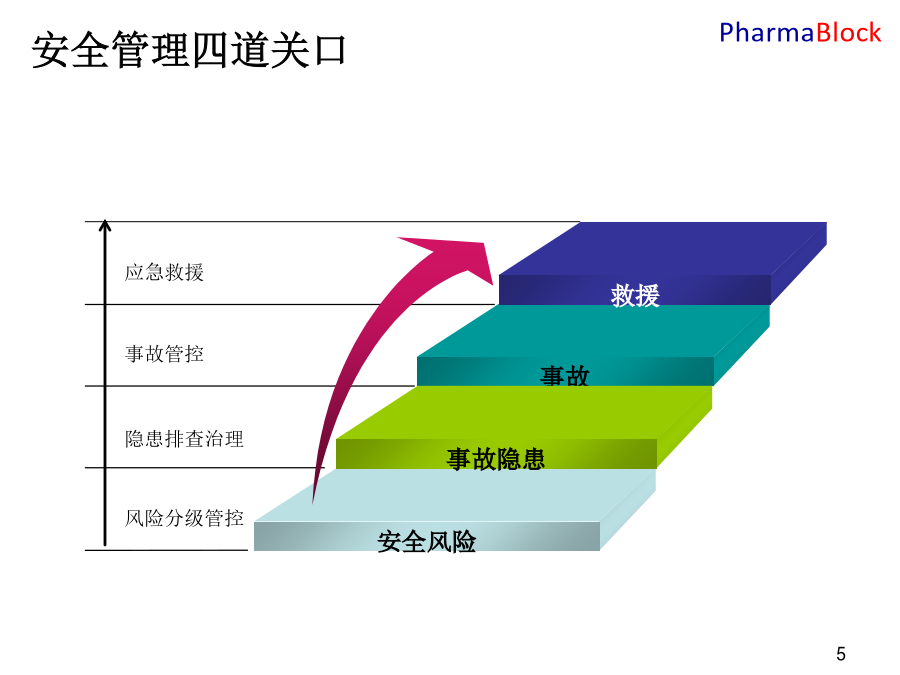 安全管理四道关口

PharmaBlock

应急救援

事故管控

隐患排查治理

风险分级管控

救援

事故

事故隐患

安全风险

5